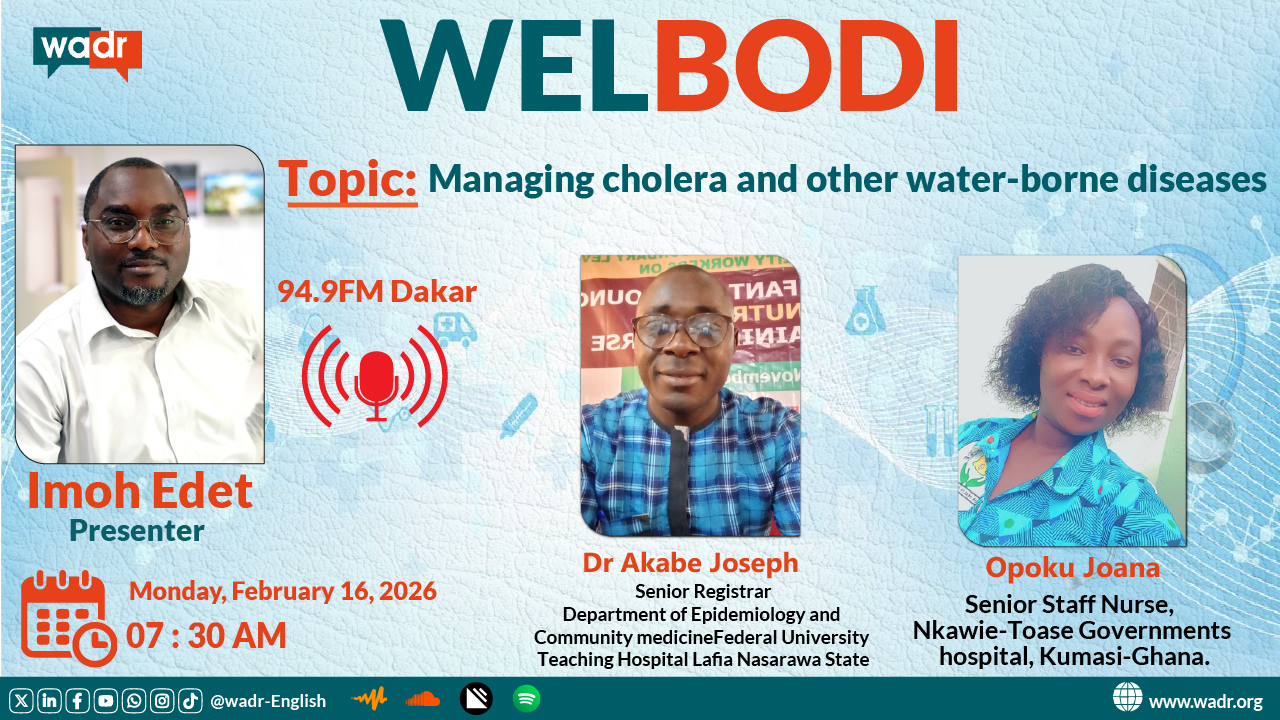 wadr

WELBODI

Topic: Managing cholera and other water-borne diseases

94.9FM Dakar

Imoh Edet
Presenter

Monday, February 16, 2026
07 : 30 AM

Dr Akabe Joseph
Senior Registrar
Department of Epidemiology and Community medicineFederal University Teaching Hospital Lafia Nasarawa State

Opoku Joana
Senior Staff Nurse, Nkawie-Toase Governments hospital, Kumasi-Ghana.

@wadr-English

www.wadr.org